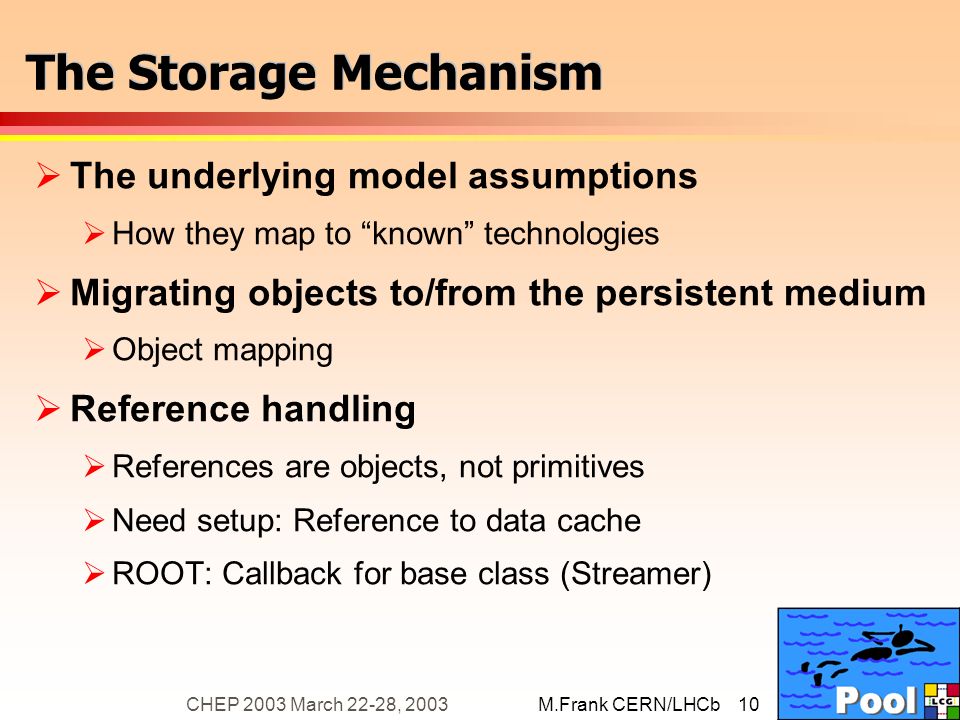 The Storage Mechanism

➢ The underlying model assumptions

➢ How they map to “known” technologies

➢ Migrating objects to/from the persistent medium

➢ Object mapping

➢ Reference handling

➢ References are objects, not primitives

➢ Need setup: Reference to data cache

➢ ROOT: Callback for base class (Streamer)

CHEP 2003 March 22-28, 2003

M.Frank CERN/LHCb 10

Pool

LCG